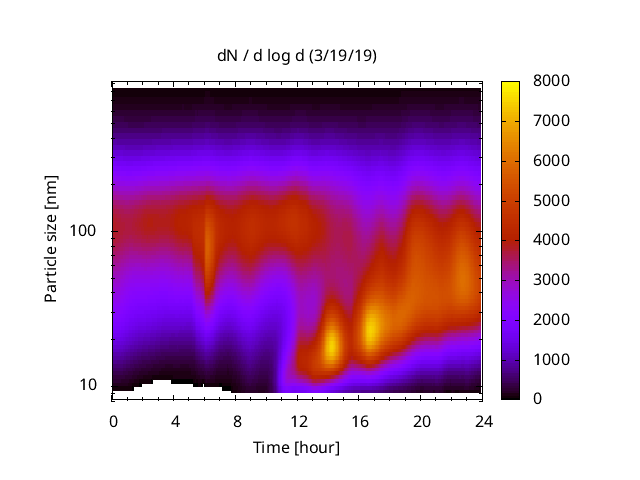 dN / d log d (3/19/19)

Particle size [nm]

100

10

0 4 8 12 16 20 24

Time [hour]

8000
7000
6000
5000
4000
3000
2000
1000
0